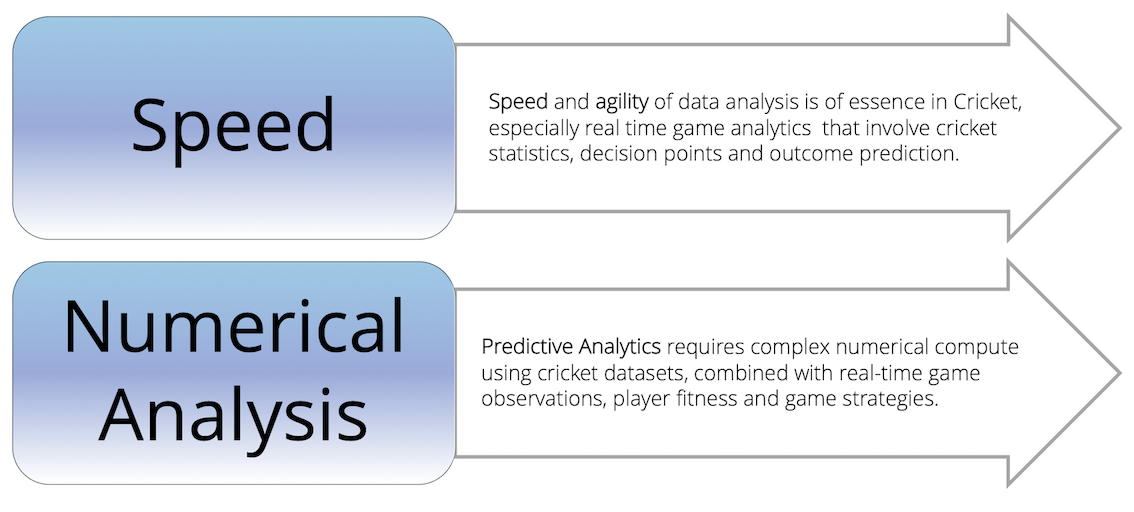 Speed

Speed and agility of data analysis is of essence in Cricket, especially real time game analytics that involve cricket statistics, decision points and outcome prediction.

Numerical Analysis

Predictive Analytics requires complex numerical compute using cricket datasets, combined with real-time game observations, player fitness and game strategies.